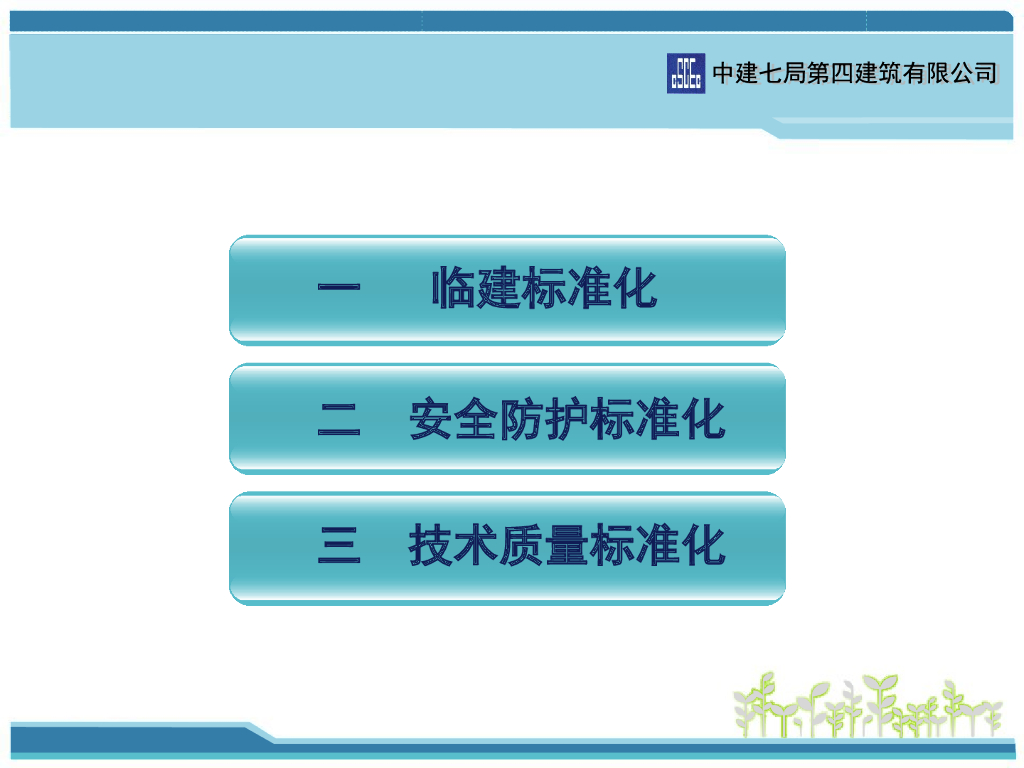 中建七局第四建筑有限公司

一　临建标准化

二　安全防护标准化

三　技术质量标准化